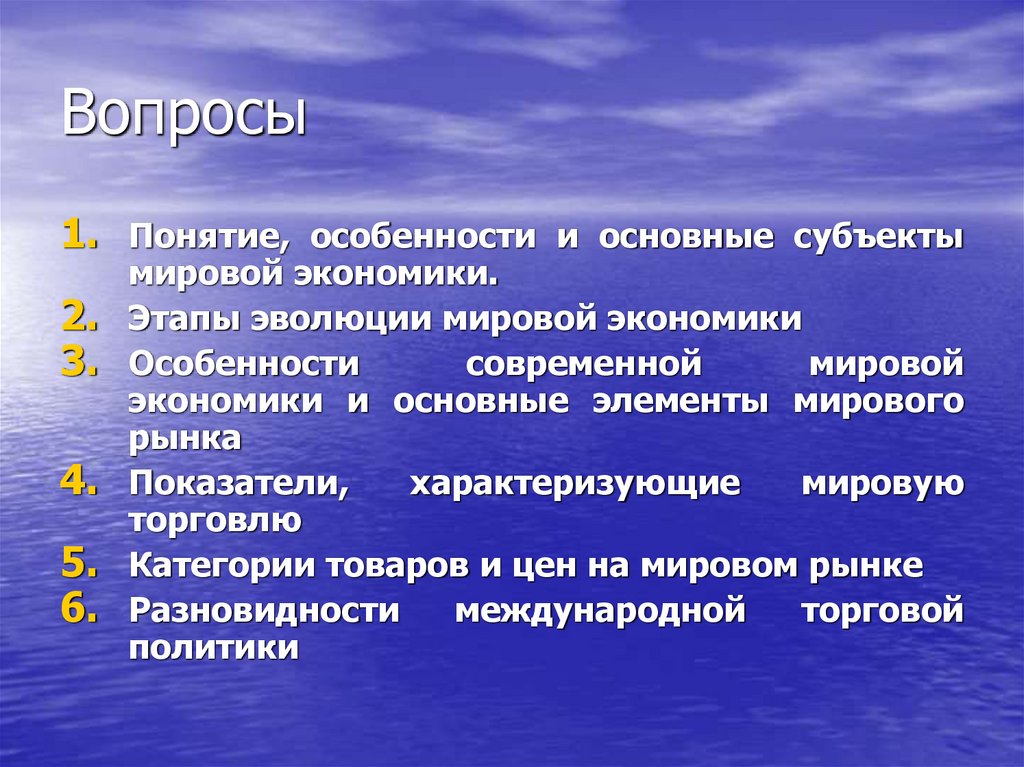 Вопросы

1. Понятие, особенности и основные субъекты мировой экономики.
2. Этапы эволюции мировой экономики
3. Особенности современной мировой экономики и основные элементы мирового рынка
4. Показатели, характеризующие мировую торговлю
5. Категории товаров и цен на мировом рынке
6. Разновидности международной торговой политики